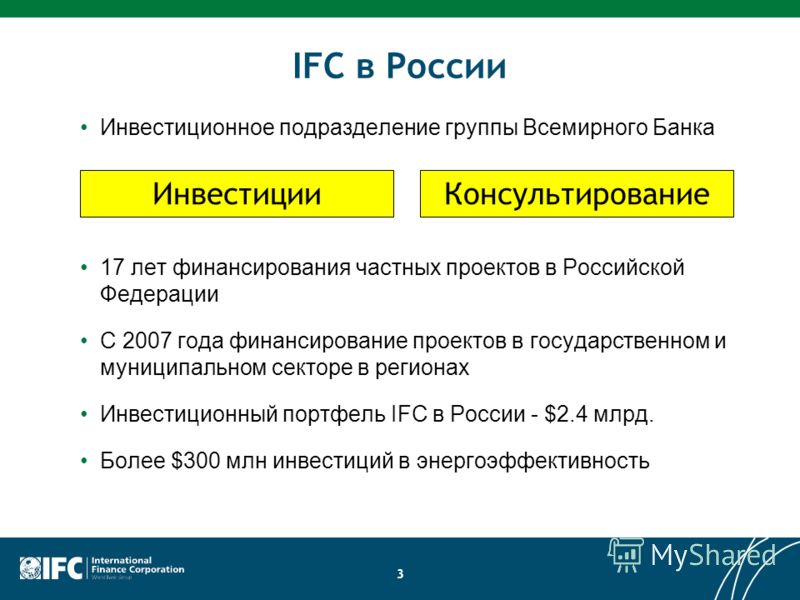 IFC в России

• Инвестиционное подразделение группы Всемирного Банка

Инвестиции

Консультирование

• 17 лет финансирования частных проектов в Российской Федерации

• С 2007 года финансирование проектов в государственном и муниципальном секторе в регионах

• Инвестиционный портфель IFC в России - \$2.4 млрд.

• Более \$300 млн инвестиций в энергоэффективность

IFC International Finance Corporation World Bank Group

3

MyShared